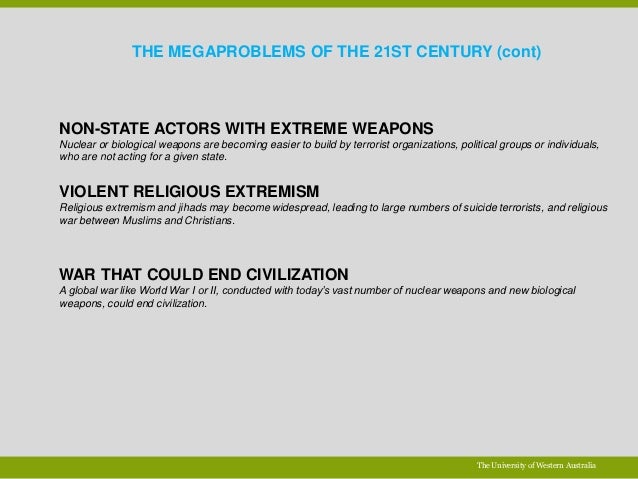 THE MEGAPROBLEMS OF THE 21ST CENTURY (cont)

NON-STATE ACTORS WITH EXTREME WEAPONS
Nuclear or biological weapons are becoming easier to build by terrorist organizations, political groups or individuals, who are not acting for a given state.

VIOLENT RELIGIOUS EXTREMISM
Religious extremism and jihads may become widespread, leading to large numbers of suicide terrorists, and religious war between Muslims and Christians.

WAR THAT COULD END CIVILIZATION
A global war like World War I or II, conducted with today's vast number of nuclear weapons and new biological weapons, could end civilization.

The University of Western Australia